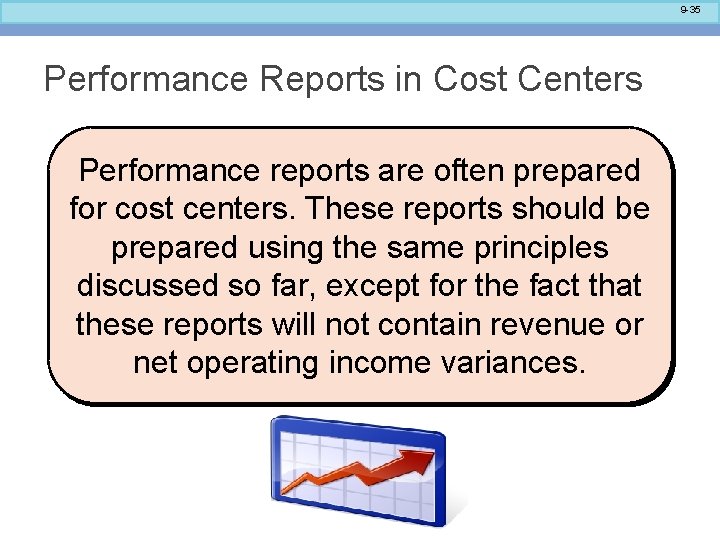 9-35

Performance Reports in Cost Centers

Performance reports are often prepared for cost centers. These reports should be prepared using the same principles discussed so far, except for the fact that these reports will not contain revenue or net operating income variances.